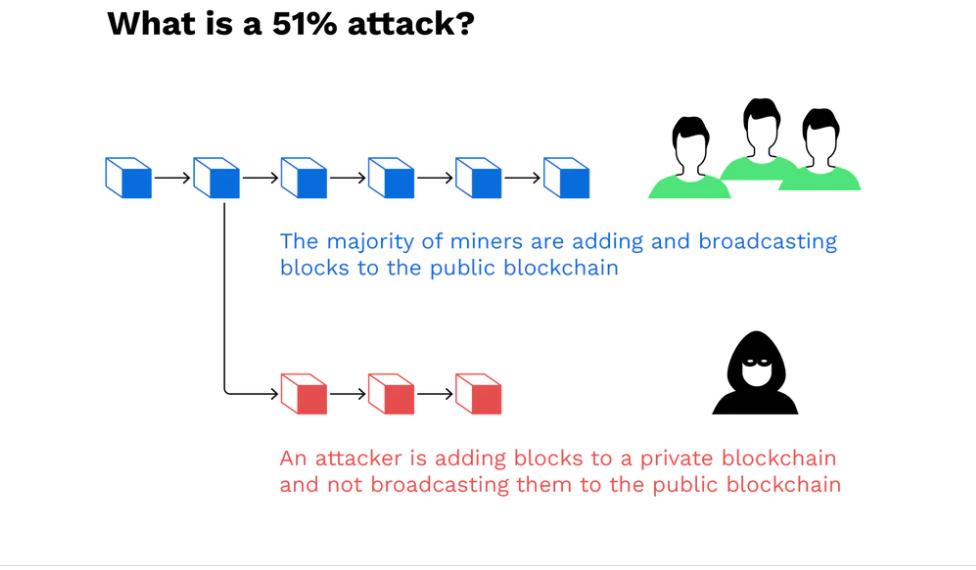 What is a 51% attack?

The majority of miners are adding and broadcasting blocks to the public blockchain

An attacker is adding blocks to a private blockchain and not broadcasting them to the public blockchain